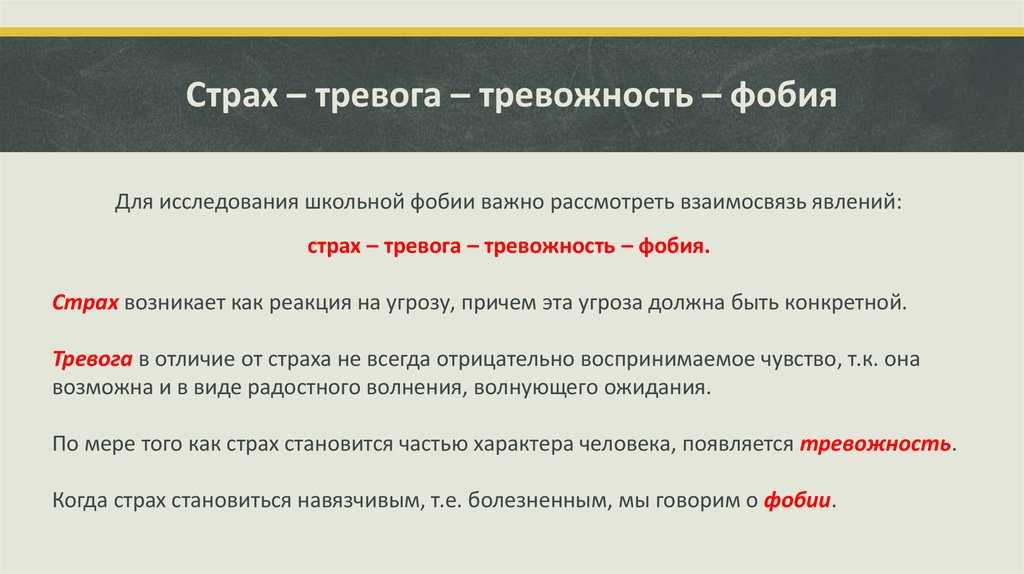 Страх – тревога – тревожность – фобия

Для исследования школьной фобии важно рассмотреть взаимосвязь явлений:

страх – тревога – тревожность – фобия.

Страх возникает как реакция на угрозу, причем эта угроза должна быть конкретной.

Тревога в отличие от страха не всегда отрицательно воспринимаемое чувство, т.к. она возможна и в виде радостного волнения, волнующего ожидания.

По мере того как страх становится частью характера человека, появляется тревожность.

Когда страх становиться навязчивым, т.е. болезненным, мы говорим о фобии.